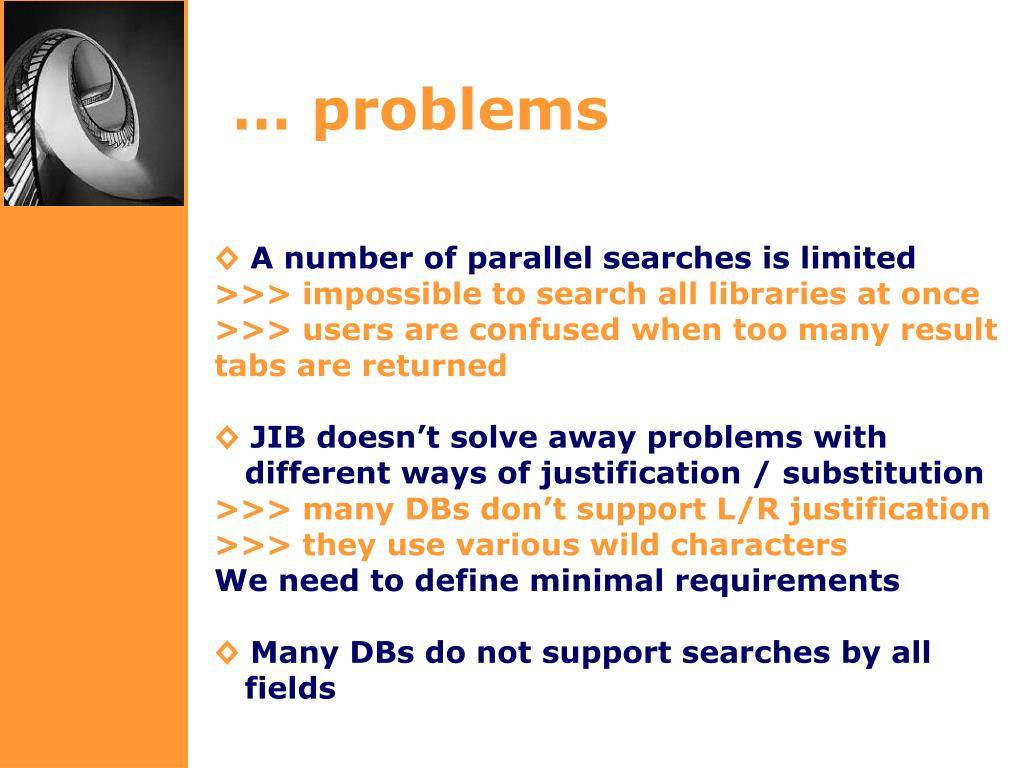 … problems

◇ A number of parallel searches is limited
>>> impossible to search all libraries at once
>>> users are confused when too many result tabs are returned

◇ JIB doesn’t solve away problems with different ways of justification / substitution
>>> many DBs don’t support L/R justification
>>> they use various wild characters
We need to define minimal requirements

◇ Many DBs do not support searches by all fields